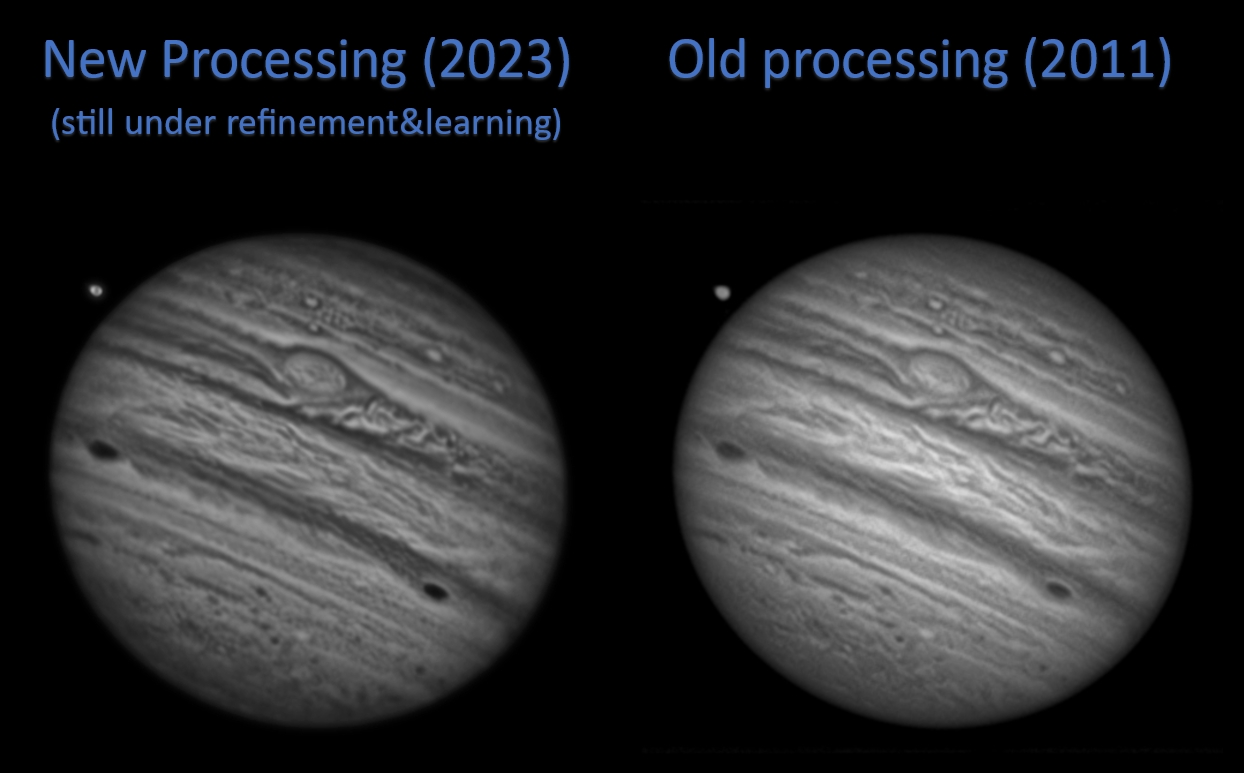 New Processing (2023)
(still under refinement&learning)

Old processing (2011)